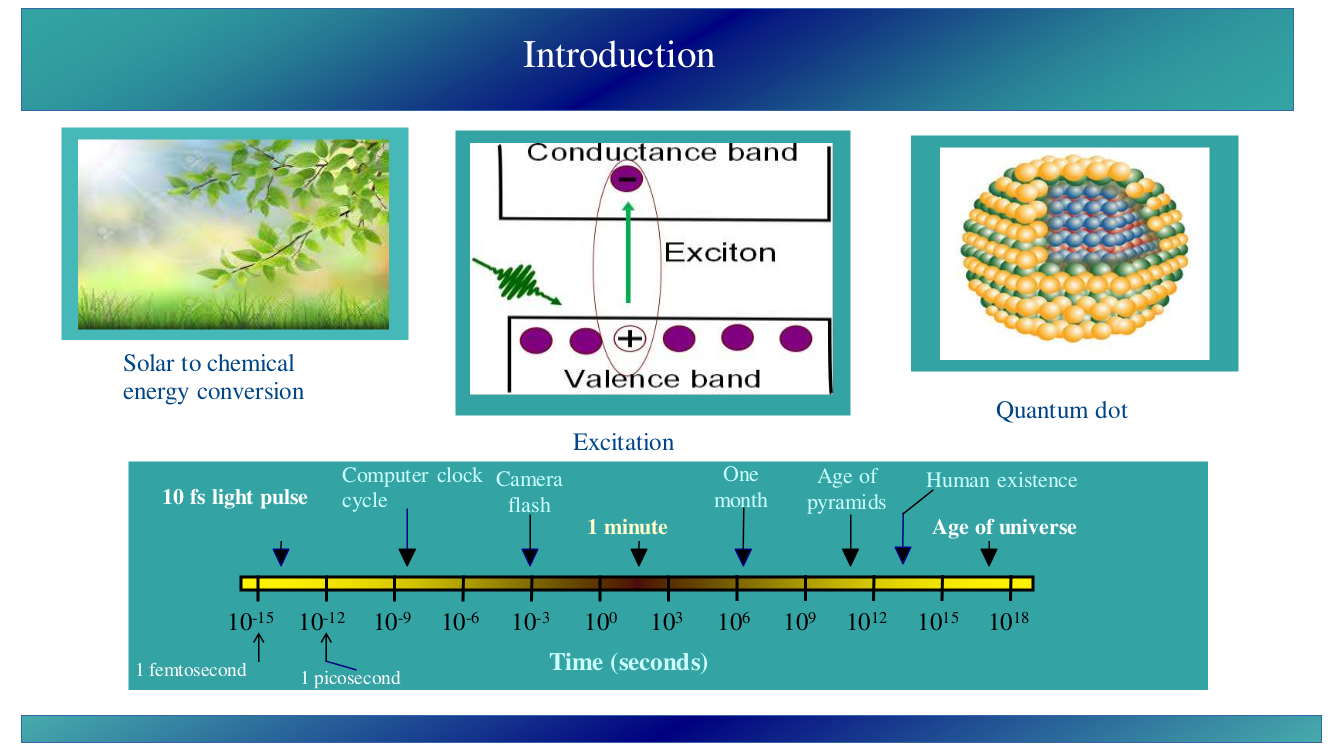 Introduction

Solar to chemical energy conversion

Conductance band

Exciton

Valence band

Excitation

Quantum dot

10 fs light pulse

Computer clock cycle

Camera flash

1 minute

One month

Age of pyramids

Human existence

Age of universe

$10^{-15}$ $10^{-12}$ $10^{-9}$ $10^{-6}$ $10^{-3}$ $10^{0}$ $10^{3}$ $10^{6}$ $10^{9}$ $10^{12}$ $10^{15}$ $10^{18}$

1 femtosecond

1 picosecond

Time (seconds)